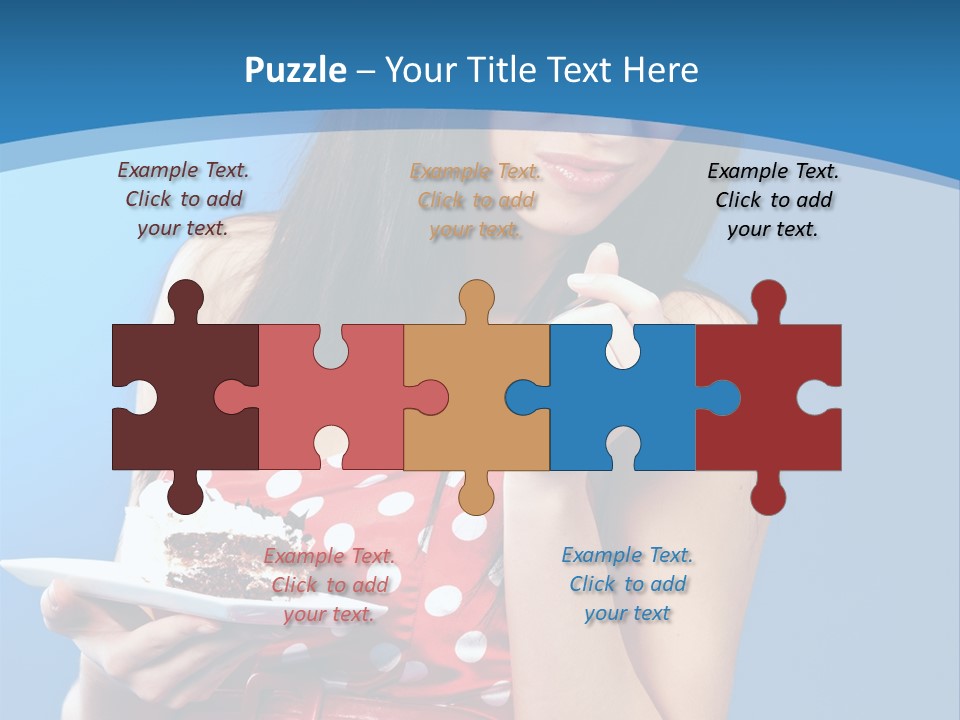 Puzzle – Your Title Text Here

Example Text. Click to add your text.

Example Text. Click to add your text.

Example Text. Click to add your text.

Example Text. Click to add your text.

Example Text. Click to add your text